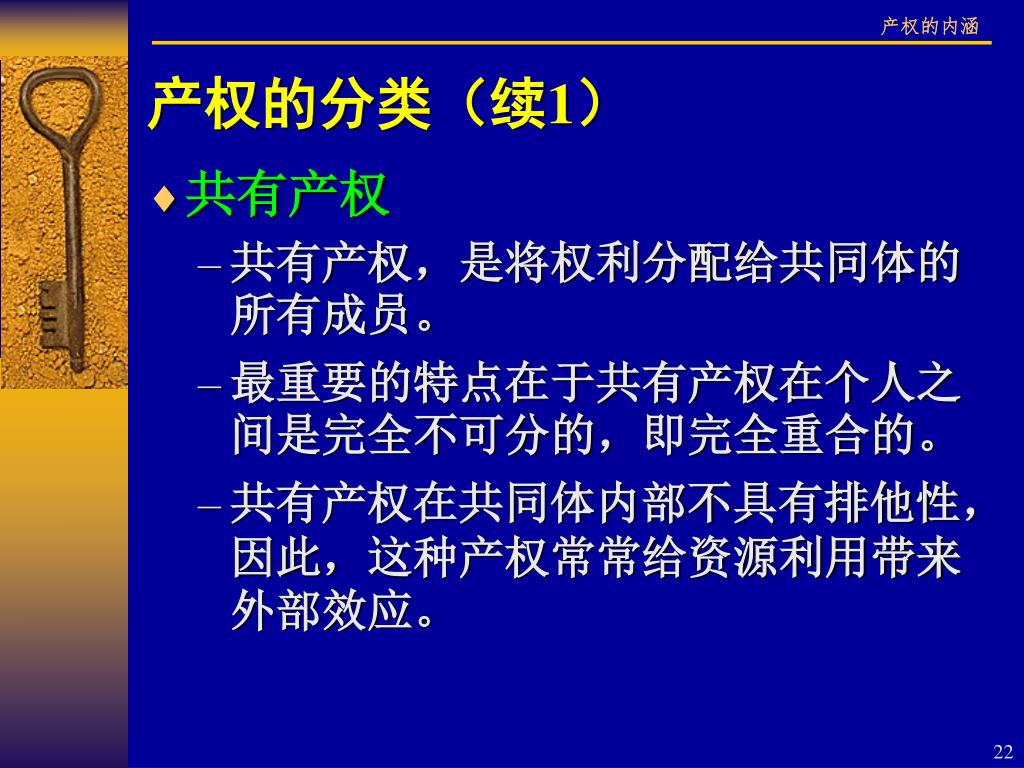 产权的内涵

产权的分类（续1）

♦ 共有产权

– 共有产权，是将权利分配给共同体的所有成员。

– 最重要的特点在于共有产权在个人之间是完全不可分的，即完全重合的。

– 共有产权在共同体内部不具有排他性，因此，这种产权常常给资源利用带来外部效应。

22